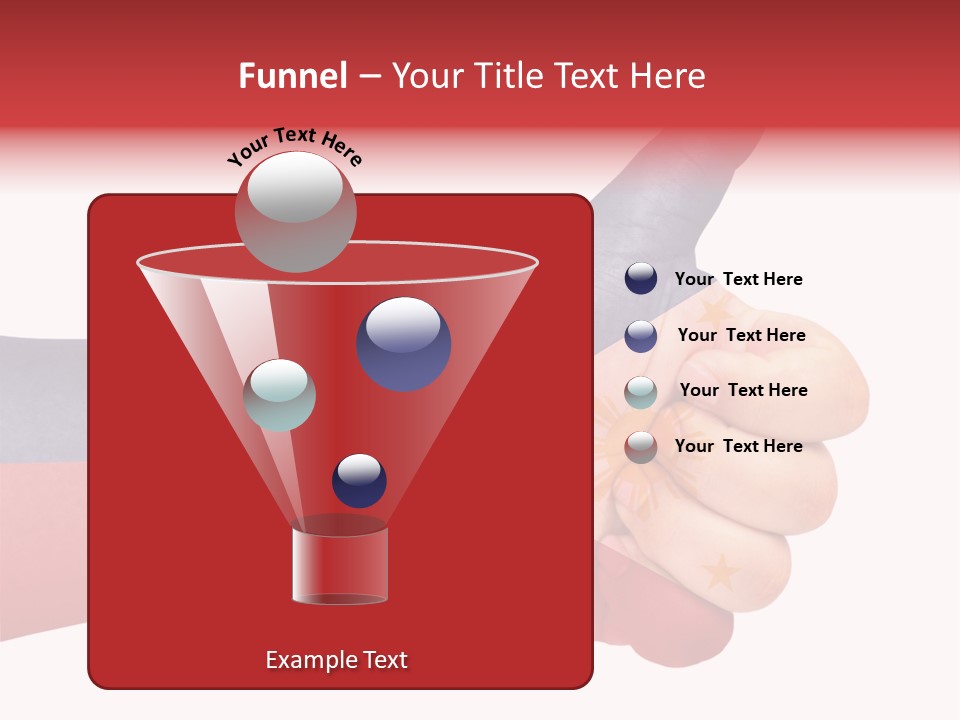 Funnel – Your Title Text Here

Your Text Here

Your Text Here

Your Text Here

Your Text Here

Your Text Here

Example Text